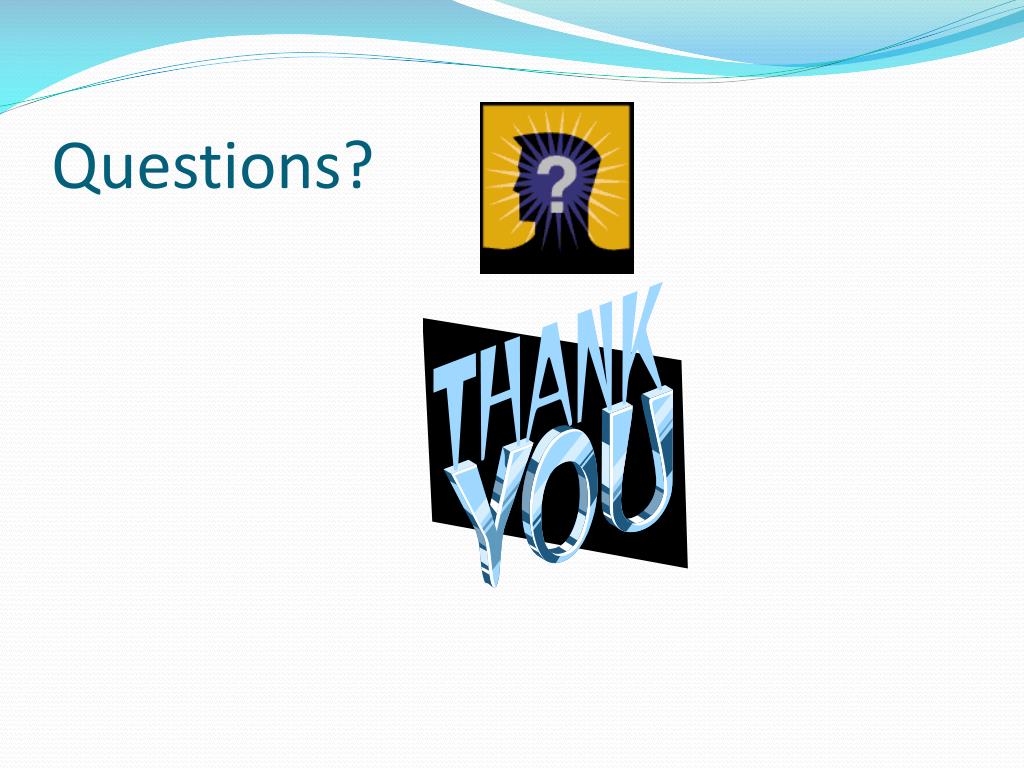 Questions?

?

THANK YOU